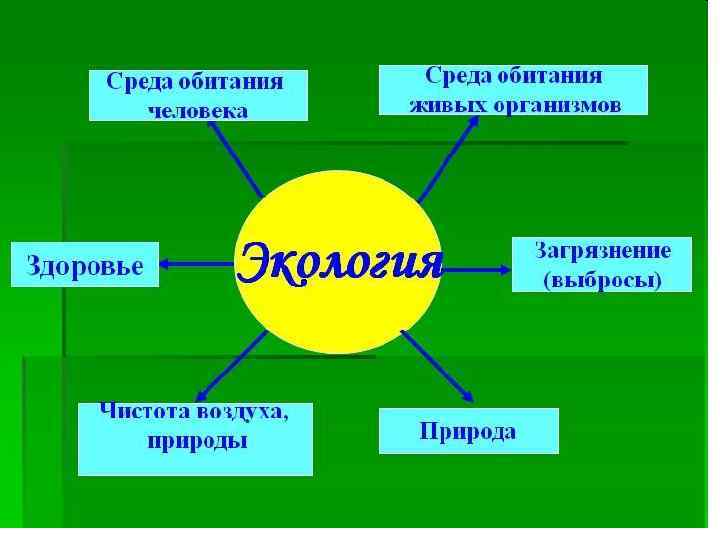 Среда обитания человека

Среда обитания живых организмов

Здоровье

Экология

Загрязнение (выбросы)

Чистота воздуха, природы

Природа